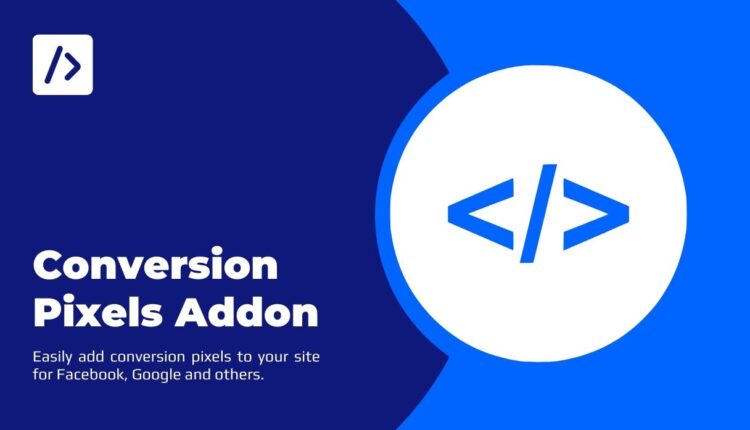 />

</>

Conversion Pixels Addon

Easily add conversion pixels to your site for Facebook, Google and others.